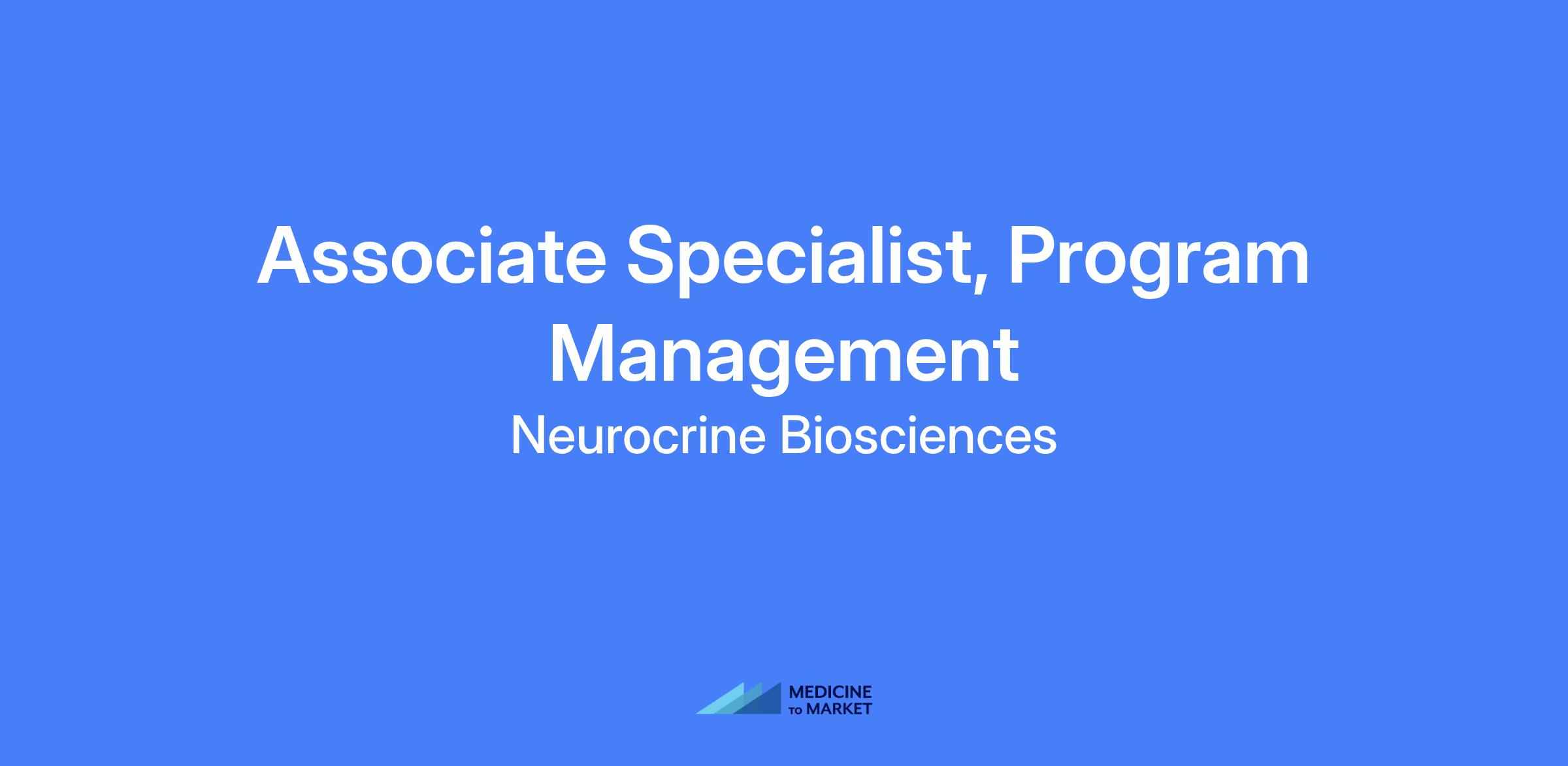 Associate Specialist, Program Management

Neurocrine Biosciences

MEDICINE
TO MARKET